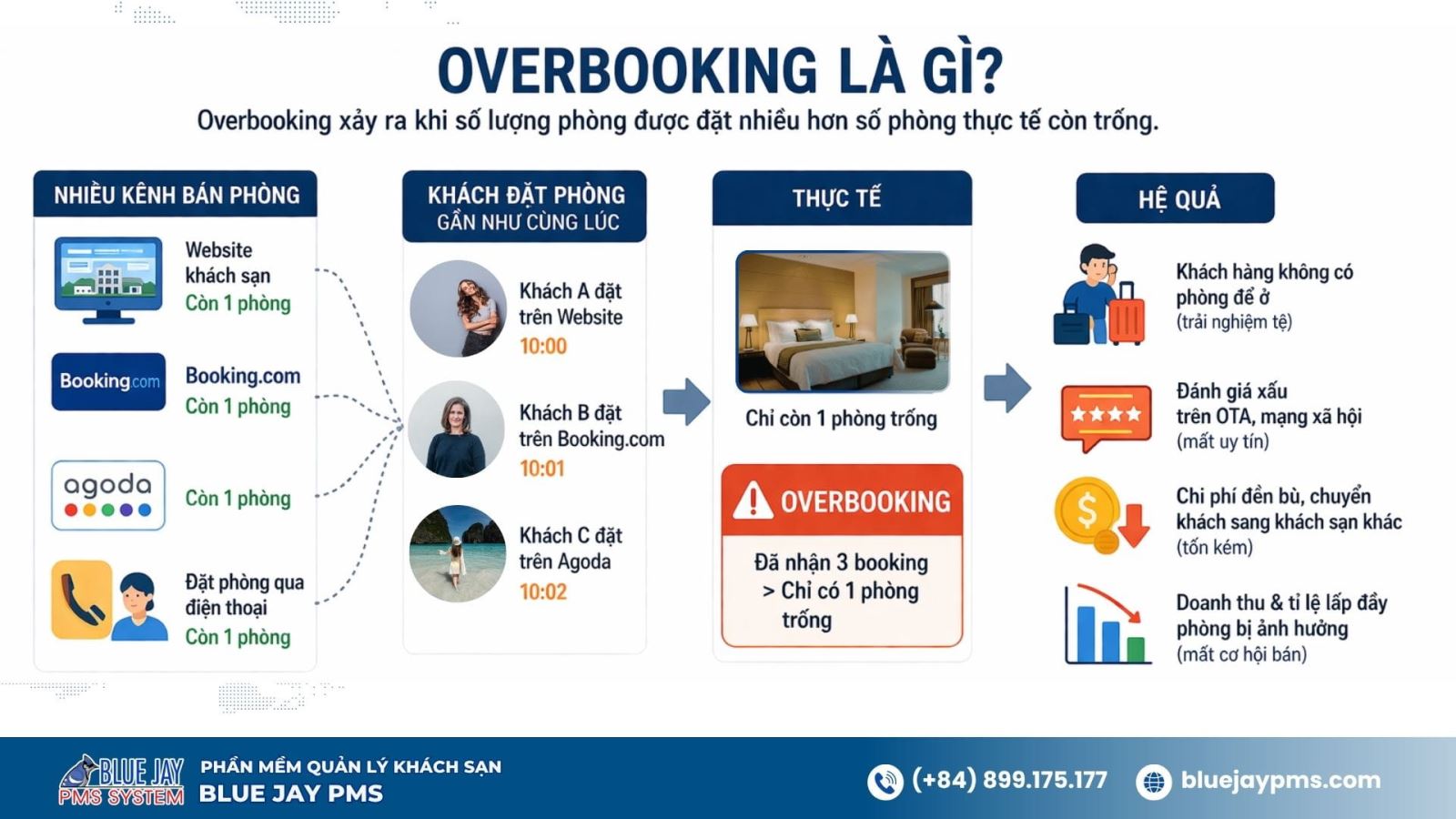 OVERBOOKING LÀ GÌ?

Overbooking xảy ra khi số lượng phòng được đặt nhiều hơn số phòng thực tế còn trống.

NHIỀU KÊNH BÁN PHÒNG

Website khách sạn
Còn 1 phòng

Booking.com

Booking.com
Còn 1 phòng

agoda

Còn 1 phòng

Đặt phòng qua điện thoại
Còn 1 phòng

KHÁCH ĐẶT PHÒNG
GẦN NHƯ CÙNG LÚC

Khách A đặt trên Website
10:00

Khách B đặt trên Booking.com
10:01

Khách C đặt trên Agoda
10:02

THỰC TẾ

Chỉ còn 1 phòng trống

OVERBOOKING

Đã nhận 3 booking
> Chỉ có 1 phòng trống

HỆ QUẢ

Khách hàng không có phòng để ở
(trải nghiệm tệ)

Đánh giá xấu trên OTA, mạng xã hội
(mất uy tín)

Chi phí đền bù, chuyển khách sang khách sạn khác
(tốn kém)

Doanh thu & tỉ lệ lấp đầy phòng bị ảnh hưởng
(mất cơ hội bán)

BLUE JAY PMS SYSTEM

PHẦN MỀM QUẢN LÝ KHÁCH SẠN
BLUE JAY PMS

(+84) 899.175.177

bluejaypms.com